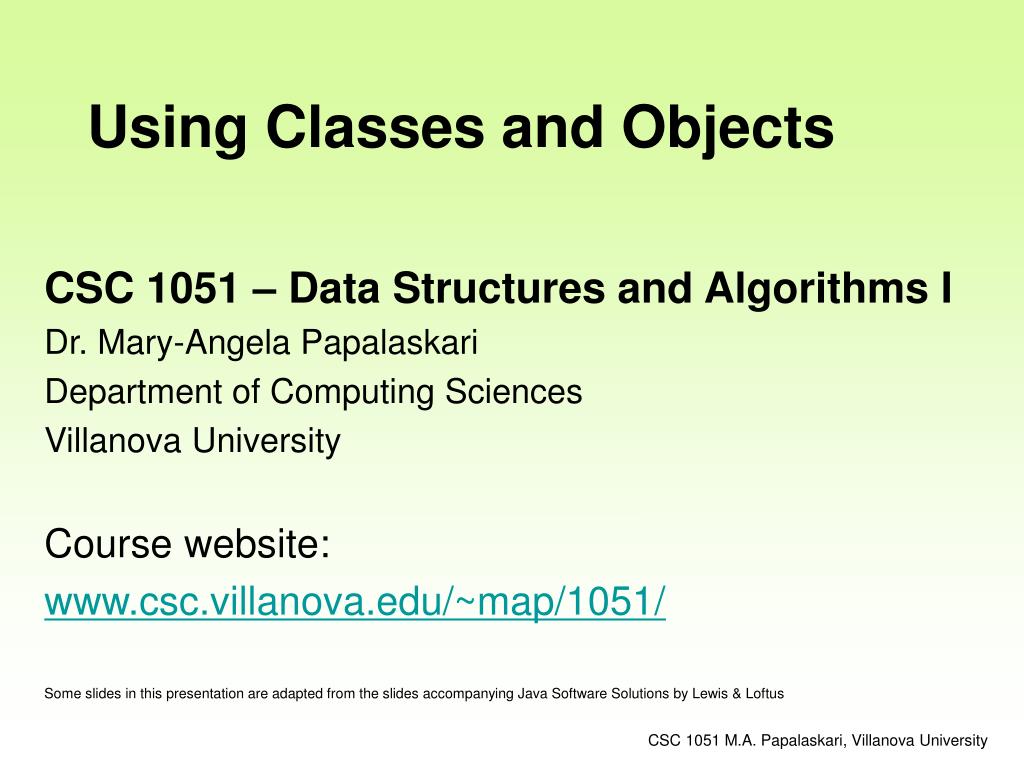 Using Classes and Objects

CSC 1051 – Data Structures and Algorithms I

Dr. Mary-Angela Papalaskari
Department of Computing Sciences
Villanova University

Course website:
www.csc.villanova.edu/~map/1051/

Some slides in this presentation are adapted from the slides accompanying Java Software Solutions by Lewis & Loftus

CSC 1051 M.A. Papalaskari, Villanova University